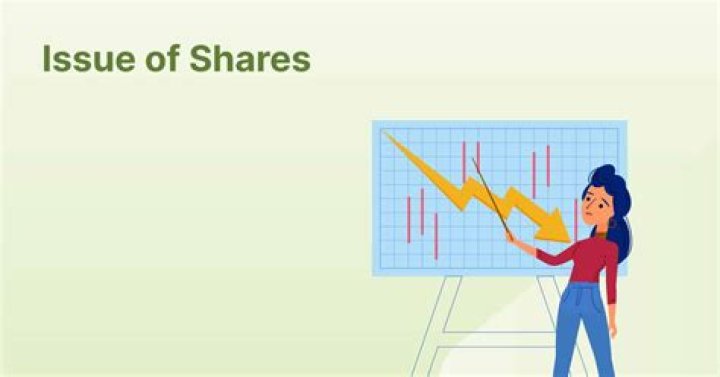 Issue of Shares